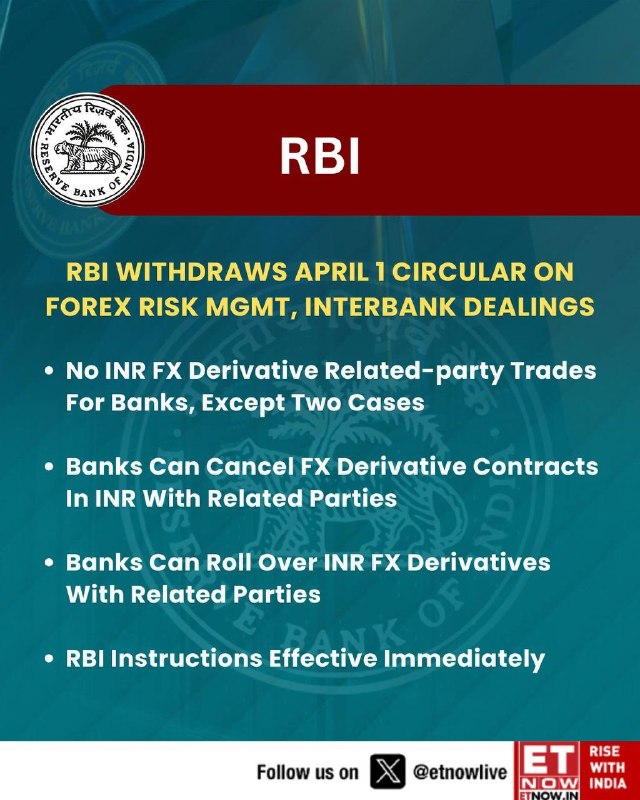 भारतीय रिज़र्व बैंक
RESERVE BANK OF INDIA

RBI

RBI WITHDRAWS APRIL 1 CIRCULAR ON FOREX RISK MGMT, INTERBANK DEALINGS

• No INR FX Derivative Related-party Trades For Banks, Except Two Cases

• Banks Can Cancel FX Derivative Contracts In INR With Related Parties

• Banks Can Roll Over INR FX Derivatives With Related Parties

• RBI Instructions Effective Immediately

Follow us on @etnowlive

ET NOW ETNOW.IN RISE WITH INDIA